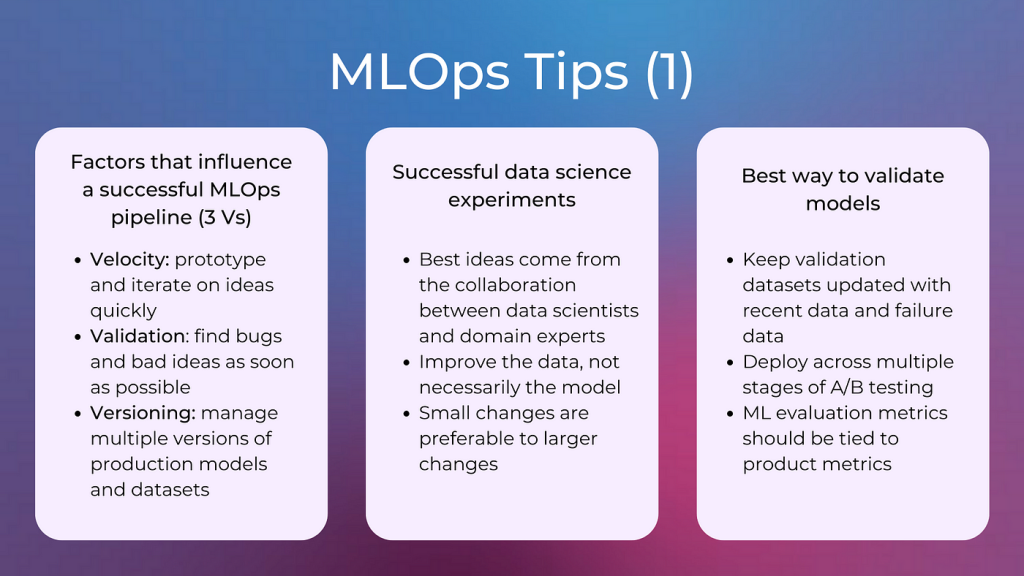 MLOps Tips (1)

Factors that influence a successful MLOps pipeline (3 Vs)

- Velocity: prototype and iterate on ideas quickly
- Validation: find bugs and bad ideas as soon as possible
- Versioning: manage multiple versions of production models and datasets

Successful data science experiments

- Best ideas come from the collaboration between data scientists and domain experts
- Improve the data, not necessarily the model
- Small changes are preferable to larger changes

Best way to validate models

- Keep validation datasets updated with recent data and failure data
- Deploy across multiple stages of A/B testing
- ML evaluation metrics should be tied to product metrics